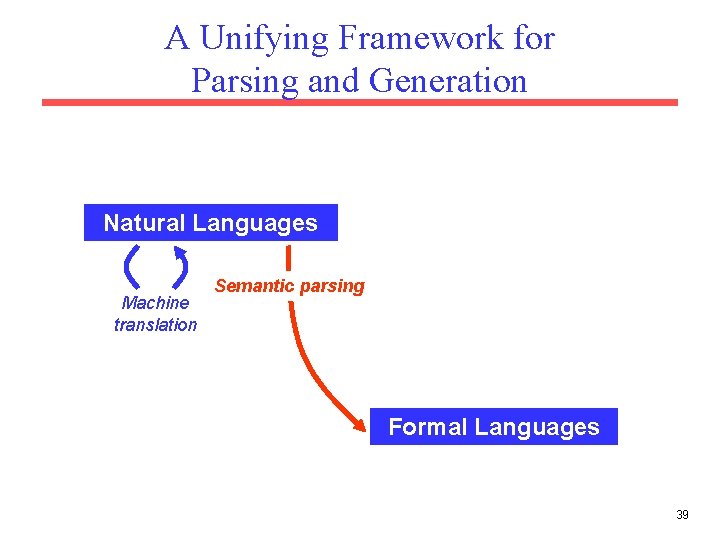 A Unifying Framework for Parsing and Generation

Natural Languages

Machine translation

Semantic parsing

Formal Languages

39